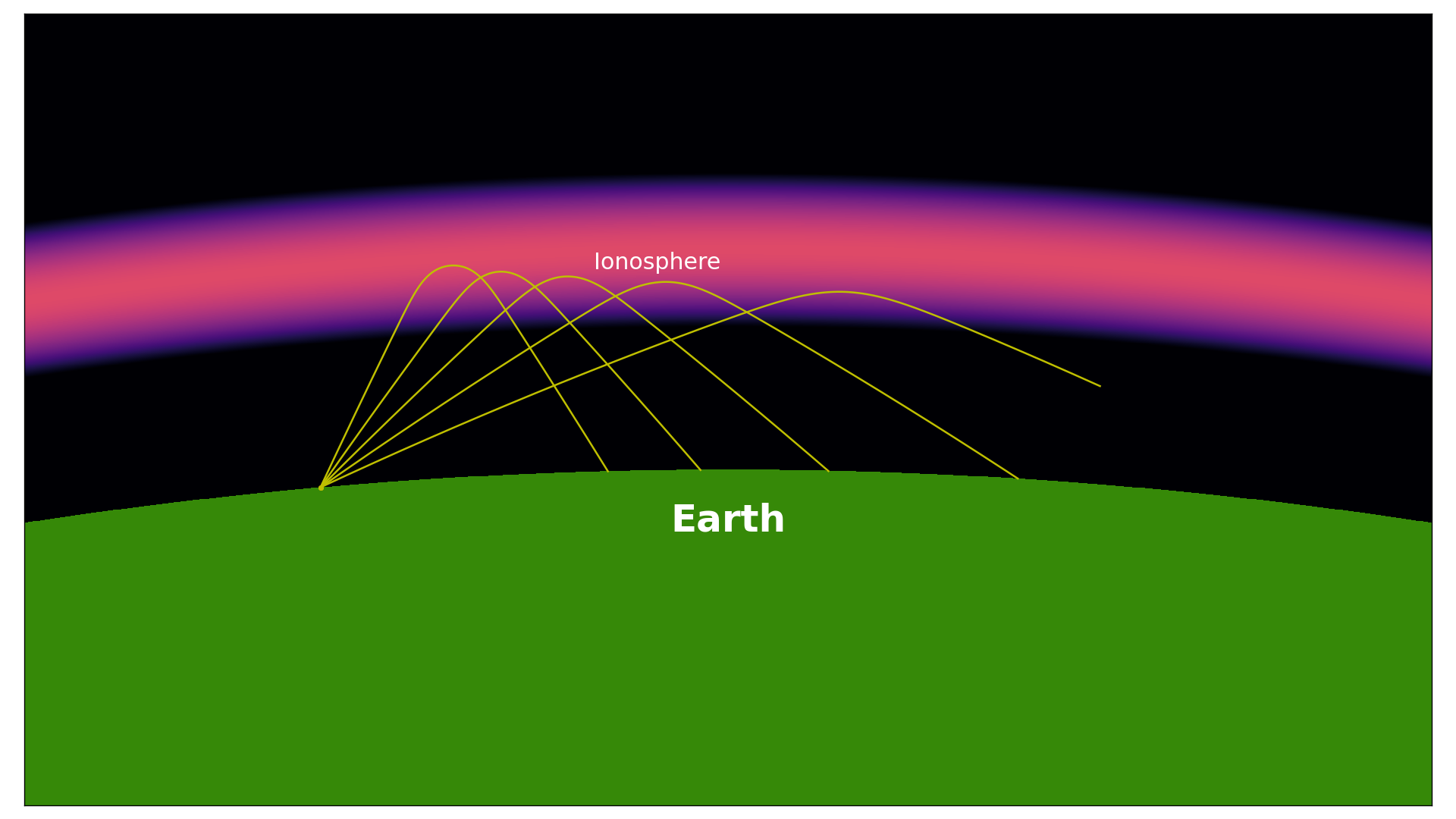 Ionosphere

Earth